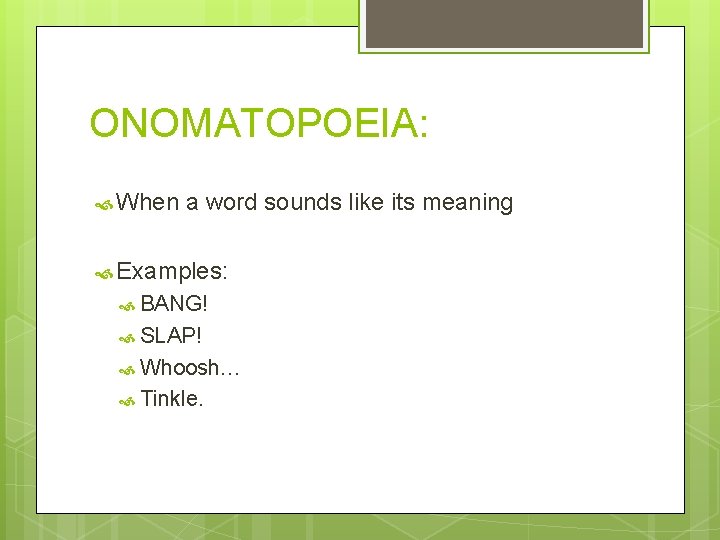 ONOMATOPOEIA:

When a word sounds like its meaning

Examples:

BANG!

SLAP!

Whoosh…

Tinkle.